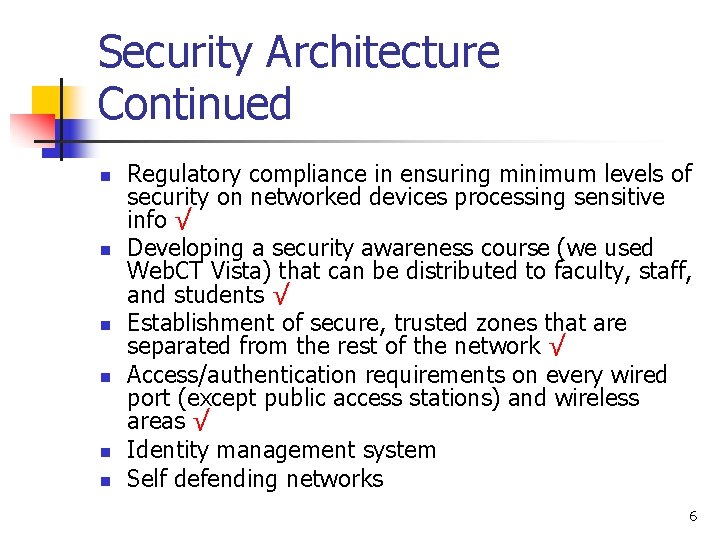 Security Architecture Continued

- Regulatory compliance in ensuring minimum levels of security on networked devices processing sensitive info √
- Developing a security awareness course (we used WebCT Vista) that can be distributed to faculty, staff, and students √
- Establishment of secure, trusted zones that are separated from the rest of the network √
- Access/authentication requirements on every wired port (except public access stations) and wireless areas √
- Identity management system
- Self defending networks

6